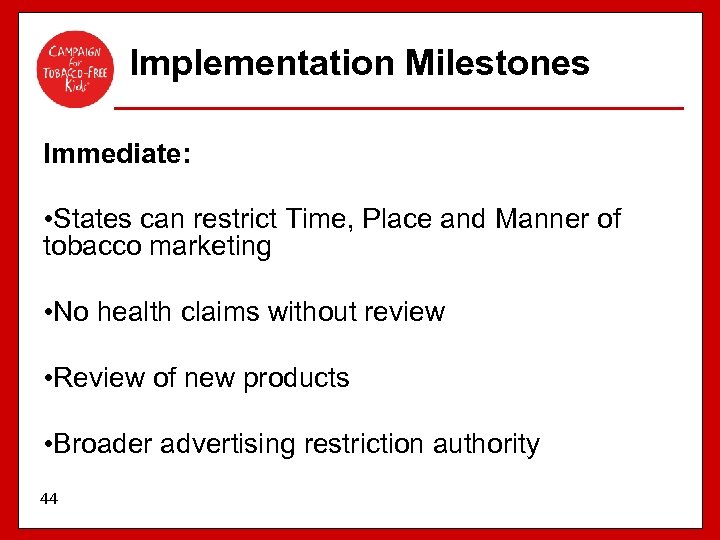 CAMPAIGN for TOBACCO-FREE Kids

Implementation Milestones

Immediate:

•States can restrict Time, Place and Manner of tobacco marketing

•No health claims without review

•Review of new products

•Broader advertising restriction authority

44